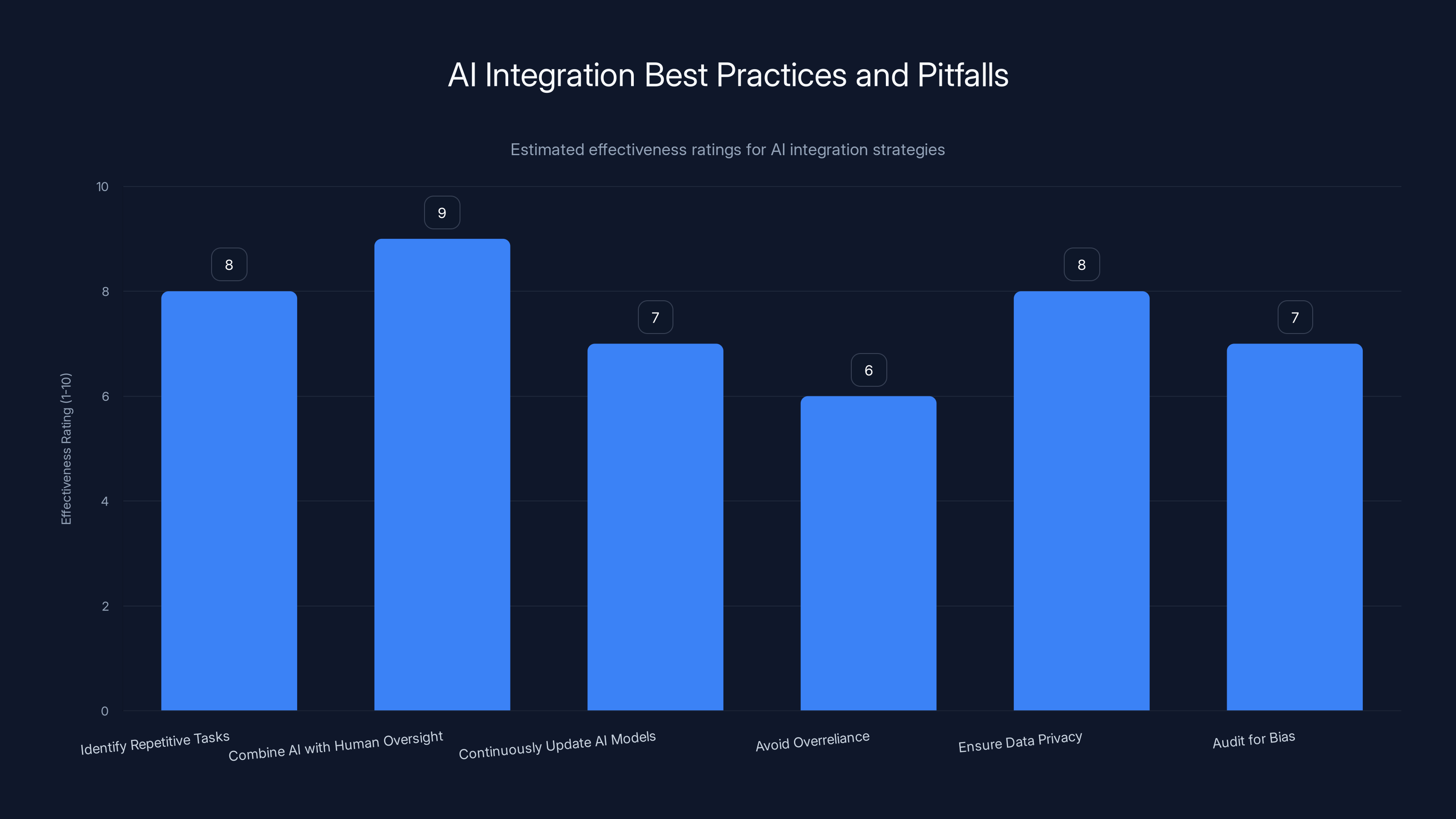 AI Integration Best Practices and Pitfalls

Estimated effectiveness ratings for AI integration strategies

Effectiveness Rating (1-10)

10
8
6
4
2
0

8
9
7
6
8
7

Identify Repetitive Tasks
Combine AI with Human Oversight
Continuously Update AI Models
Avoid Overreliance
Ensure Data Privacy
Audit for Bias